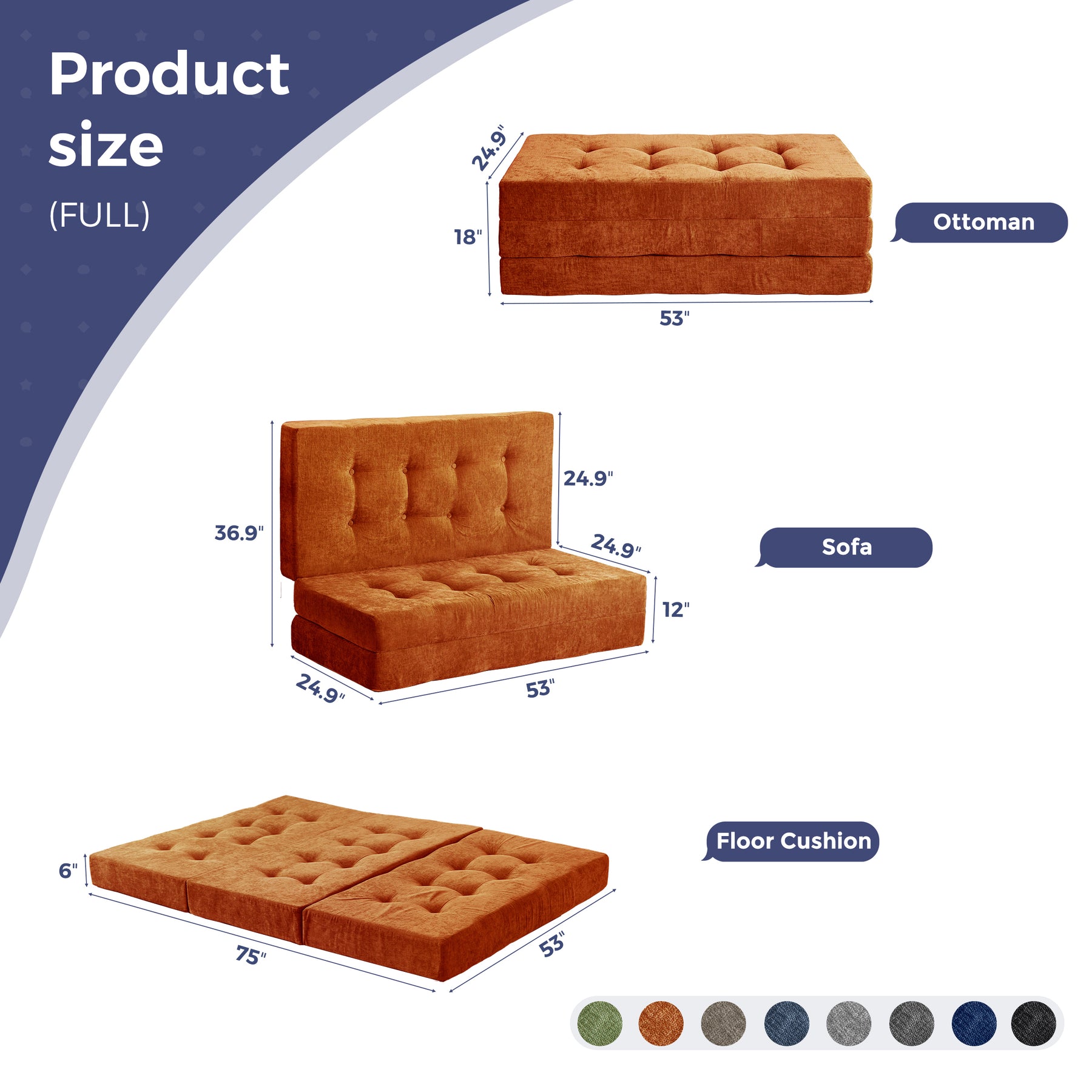 Product size
(FULL)

24.9"
18"
53"
Ottoman

36.9"
24.9"
24.9"
12"
24.9"
53"
Sofa

6"
75"
53"
Floor Cushion